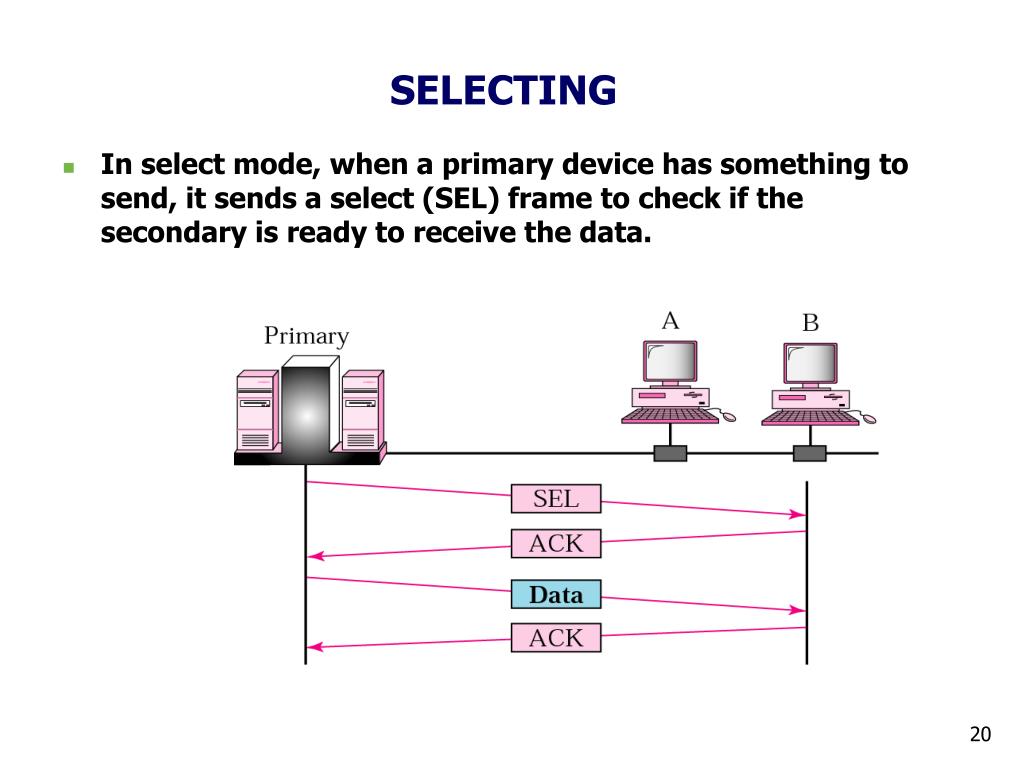 SELECTING

In select mode, when a primary device has something to send, it sends a select (SEL) frame to check if the secondary is ready to receive the data.

Primary

A

B

SEL

ACK

Data

ACK

20